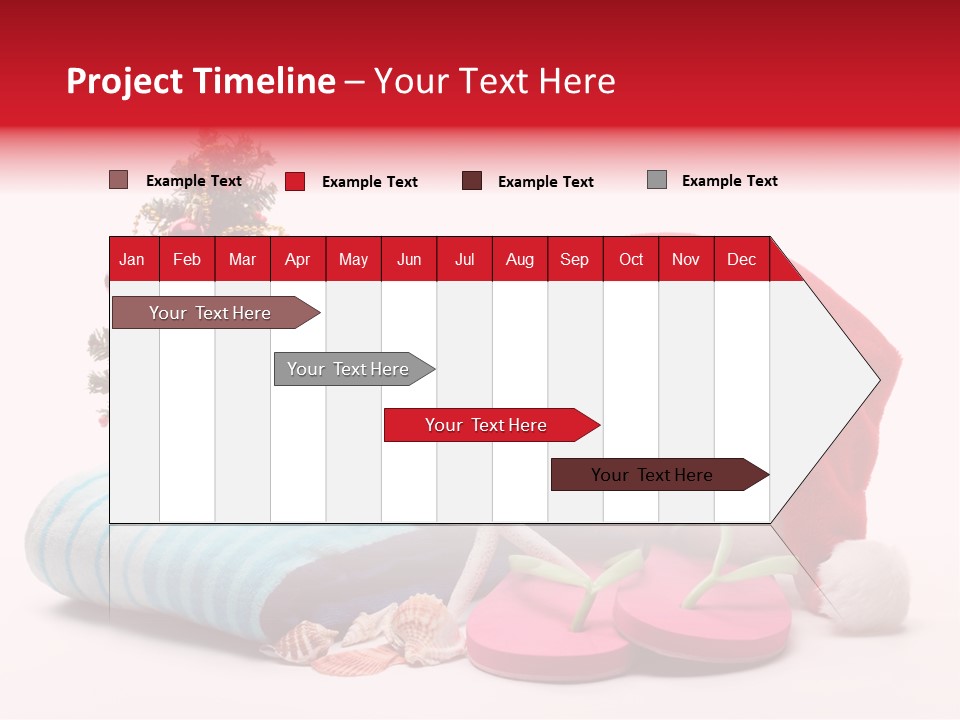 Project Timeline – Your Text Here

Example Text
Example Text
Example Text
Example Text

| Jan | Feb | Mar | Apr | May | Jun | Jul | Aug | Sep | Oct | Nov | Dec |
|---|---|---|---|---|---|---|---|---|---|---|---|

Your Text Here

Your Text Here

Your Text Here

Your Text Here